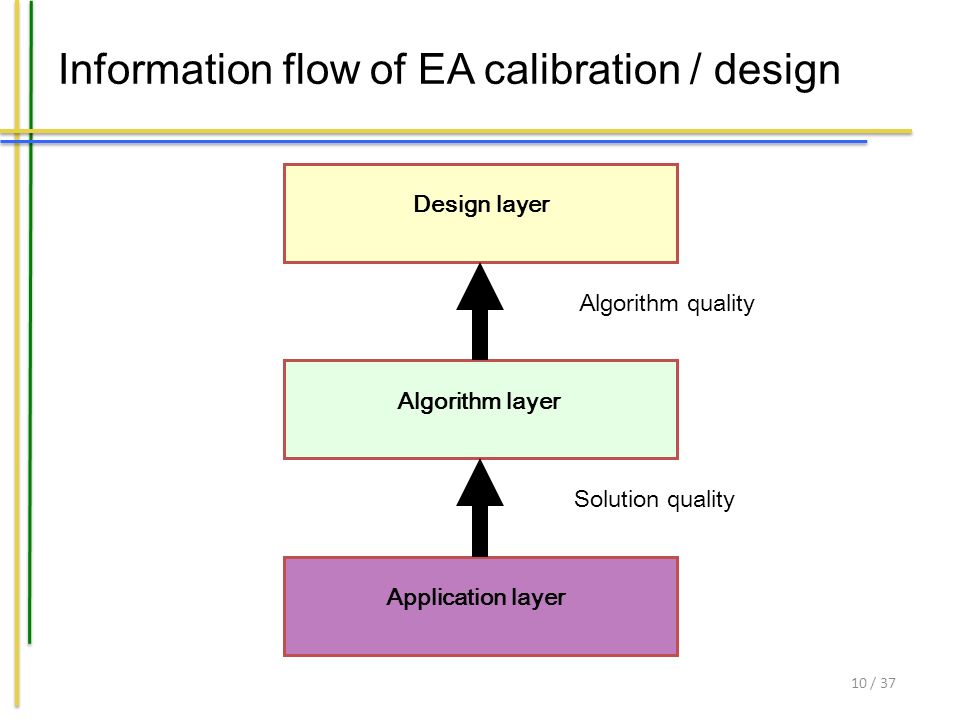 Information flow of EA calibration / design

Design layer

Algorithm quality

Algorithm layer

Solution quality

Application layer

10 / 37